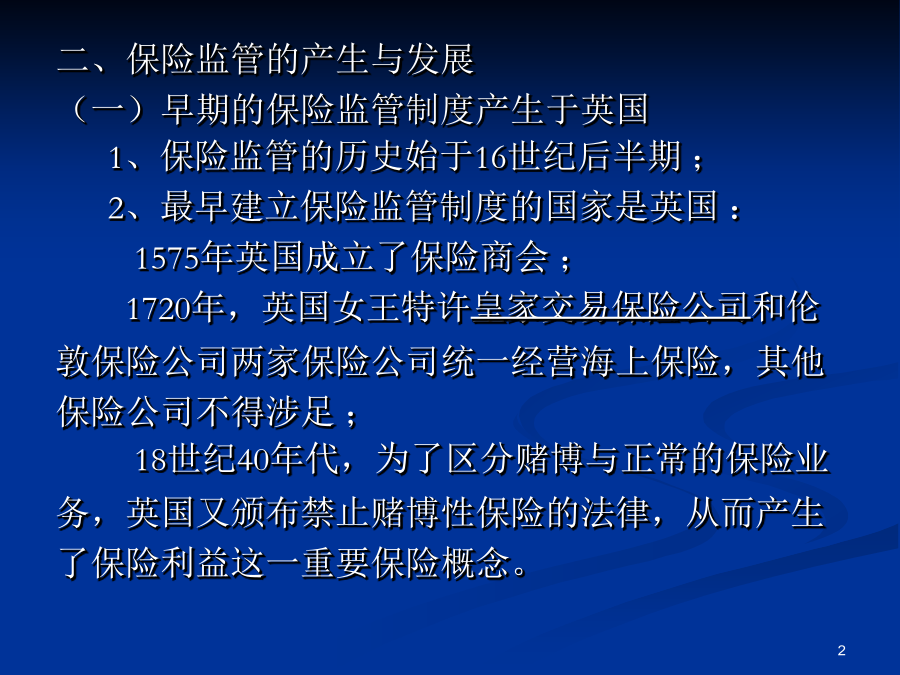 二、保险监管的产生与发展
（一）早期的保险监管制度产生于英国
1、保险监管的历史始于16世纪后半期；
2、最早建立保险监管制度的国家是英国：
1575年英国成立了保险商会；
1720年，英国女王特许皇家交易保险公司和伦敦保险公司两家保险公司统一经营海上保险，其他保险公司不得涉足；
18世纪40年代，为了区分赌博与正常的保险业务，英国又颁布禁止赌博性保险的法律，从而产生了保险利益这一重要保险概念。

2